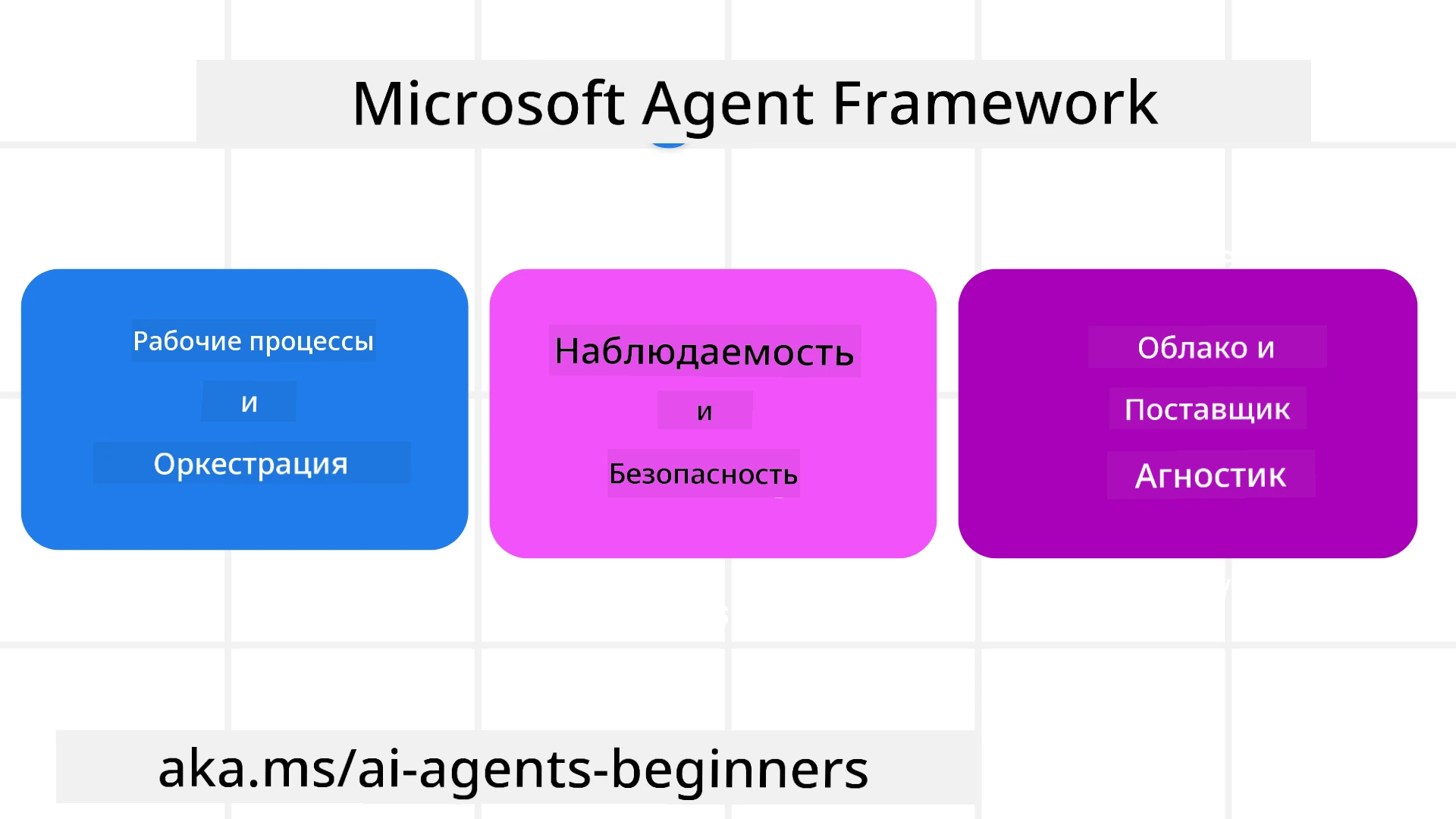 Microsoft Agent Framework

Рабочие процессы
и
Оркестрация

Наблюдаемость
и
Безопасность

Облако и
Поставщик
Агностик

aka.ms/ai-agents-beginners